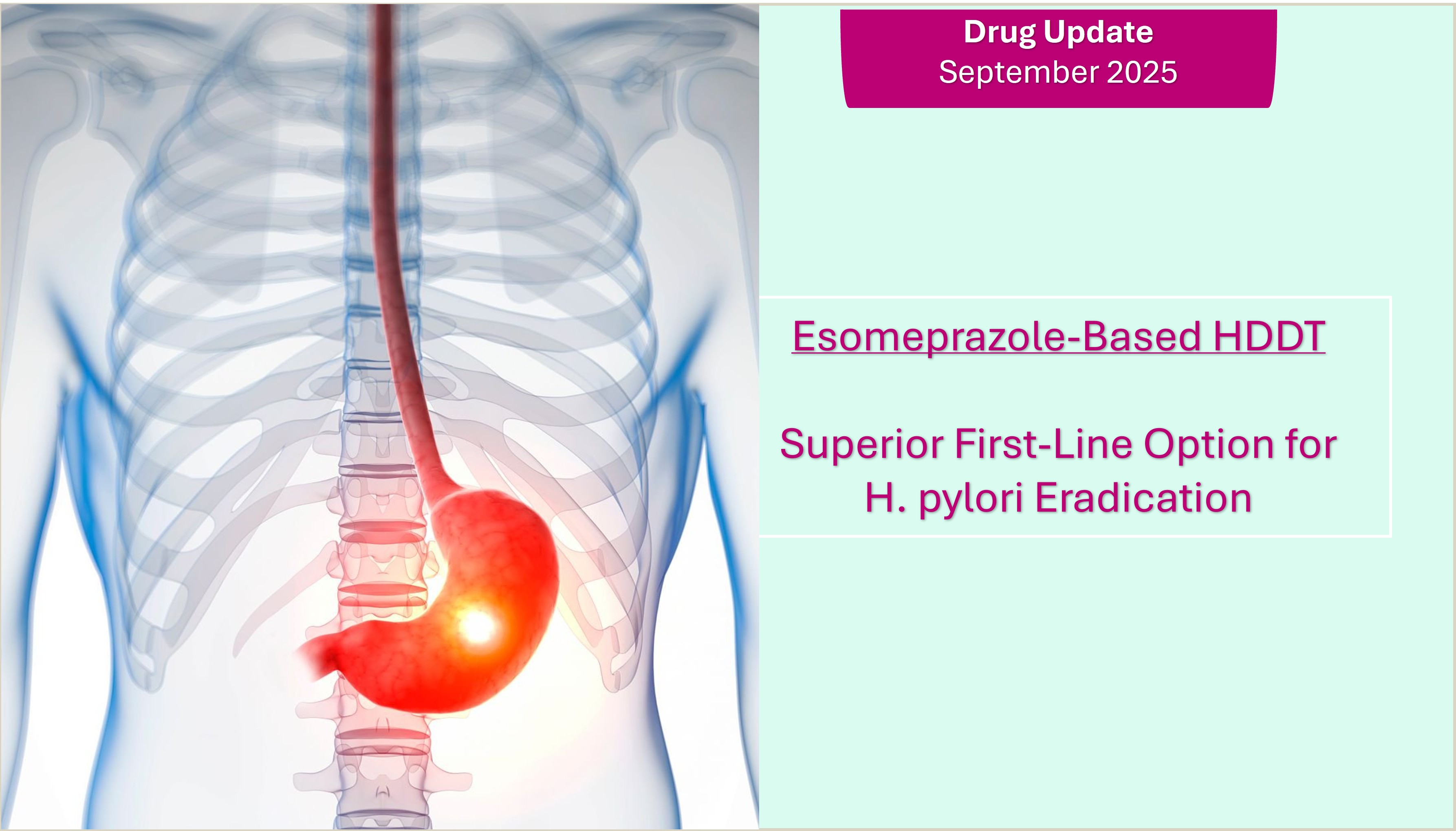 Drug Update
September 2025

Esomeprazole-Based HDDT

Superior First-Line Option for H. pylori Eradication